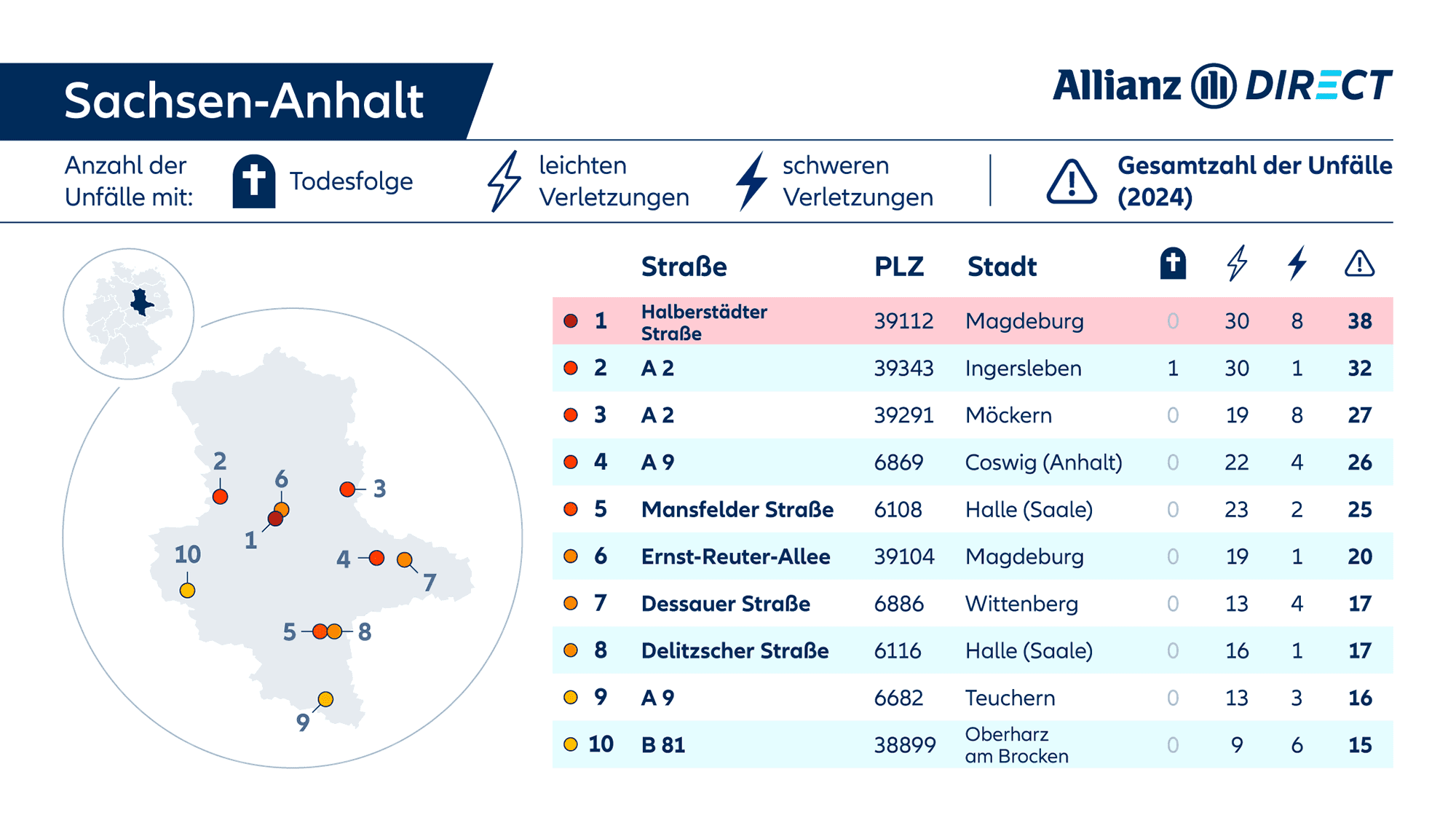 Sachsen-Anhalt

Allianz DIRECT

Anzahl der Unfälle mit: Todesfolge leichten Verletzungen schweren Verletzungen Gesamtzahl der Unfälle (2024)

2 6 3 1 10 4 7 5 8 9

| | Straße | PLZ | Stadt | | | | |
|---|---|---|---|---|---|---|---|
| 1 | Halberstädter Straße | 39112 | Magdeburg | 0 | 30 | 8 | 38 |
| 2 | A 2 | 39343 | Ingersleben | 1 | 30 | 1 | 32 |
| 3 | A 2 | 39291 | Möckern | 0 | 19 | 8 | 27 |
| 4 | A 9 | 6869 | Coswig (Anhalt) | 0 | 22 | 4 | 26 |
| 5 | Mansfelder Straße | 6108 | Halle (Saale) | 0 | 23 | 2 | 25 |
| 6 | Ernst-Reuter-Allee | 39104 | Magdeburg | 0 | 19 | 1 | 20 |
| 7 | Dessauer Straße | 6886 | Wittenberg | 0 | 13 | 4 | 17 |
| 8 | Delitzscher Straße | 6116 | Halle (Saale) | 0 | 16 | 1 | 17 |
| 9 | A 9 | 6682 | Teuchern | 0 | 13 | 3 | 16 |
| 10 | B 81 | 38899 | Oberharz am Brocken | 0 | 9 | 6 | 15 |